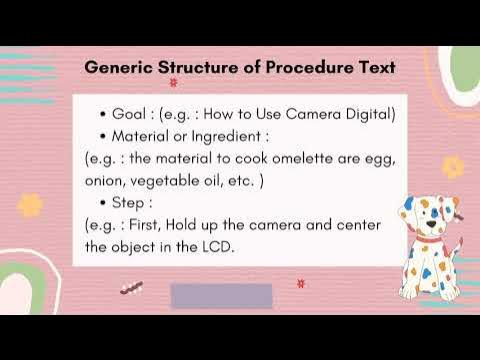 Generic Structure of Procedure Text

• Goal : (e.g. : How to Use Camera Digital)

• Material or Ingredient :

(e.g. : the material to cook omelette are egg, onion, vegetable oil, etc. )

• Step :

(e.g. : First, Hold up the camera and center the object in the LCD.